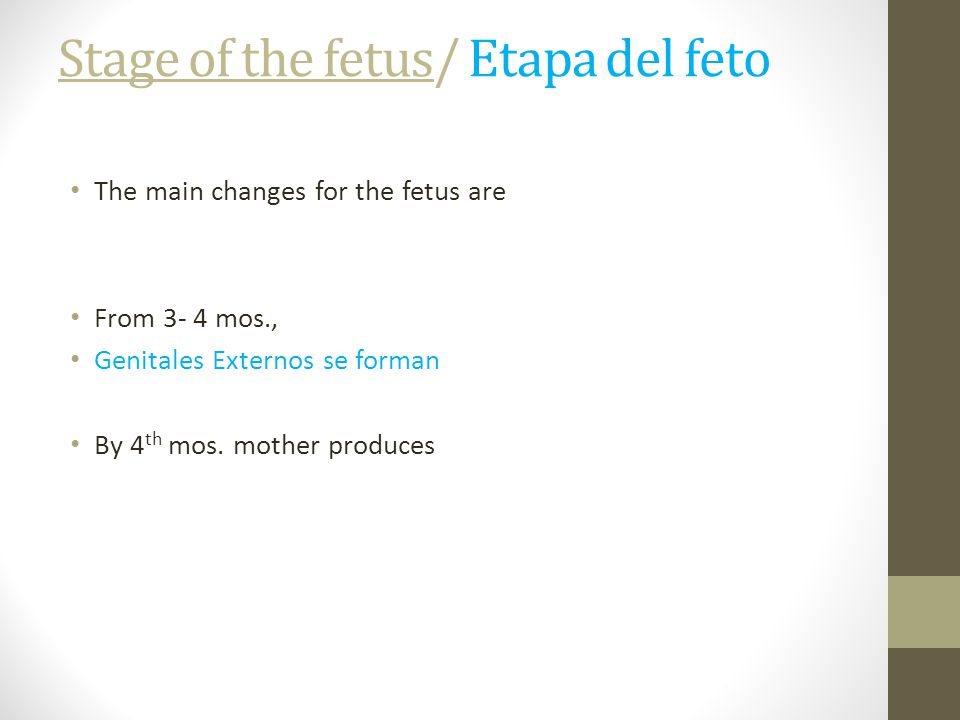 Stage of the fetus/ Etapa del feto

• The main changes for the fetus are

• From 3- 4 mos.,
• Genitales Externos se forman

• By 4$^{th}$ mos. mother produces